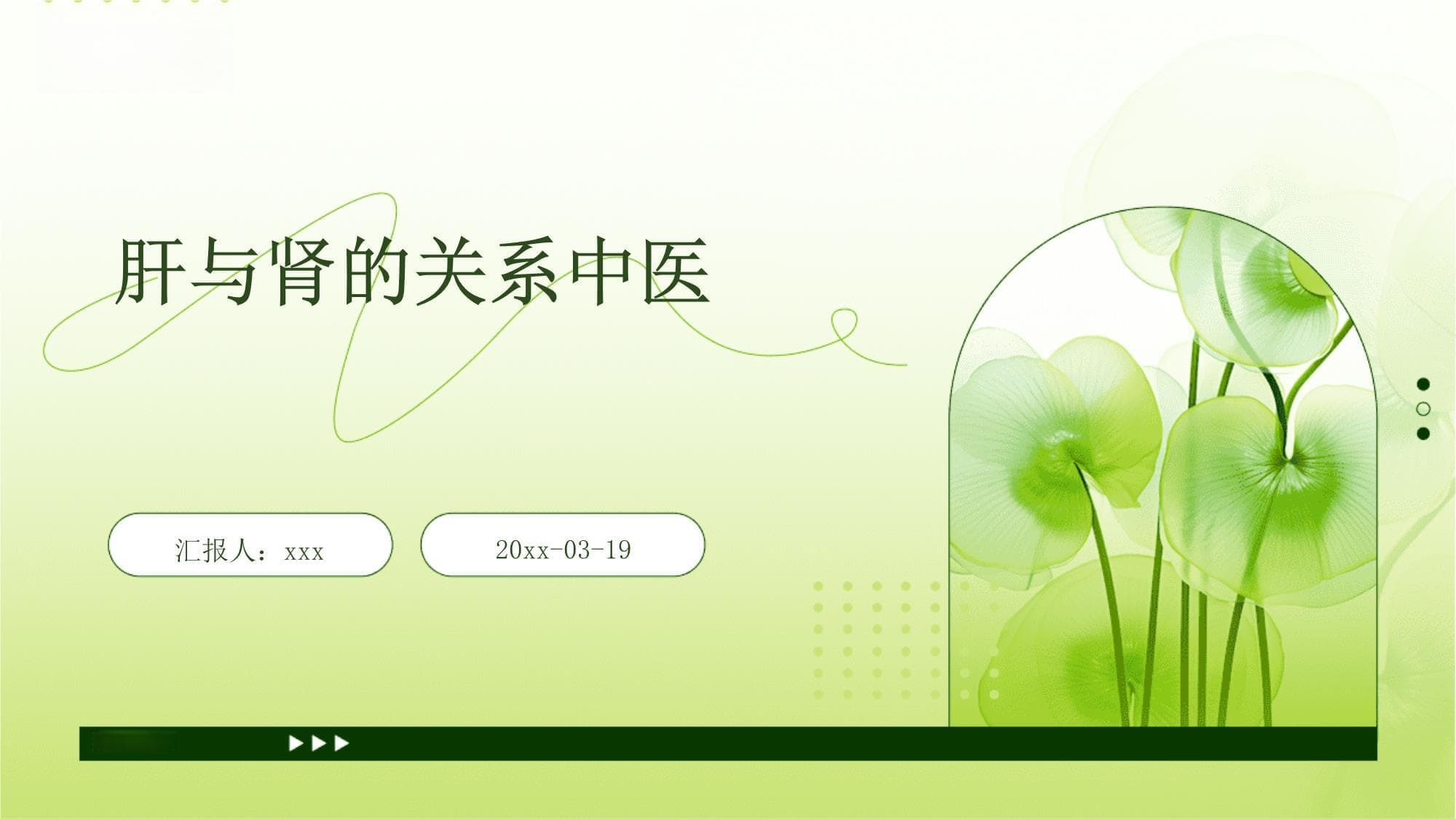 肝与肾的关系中医

汇报人：xxx

20xx-03-19